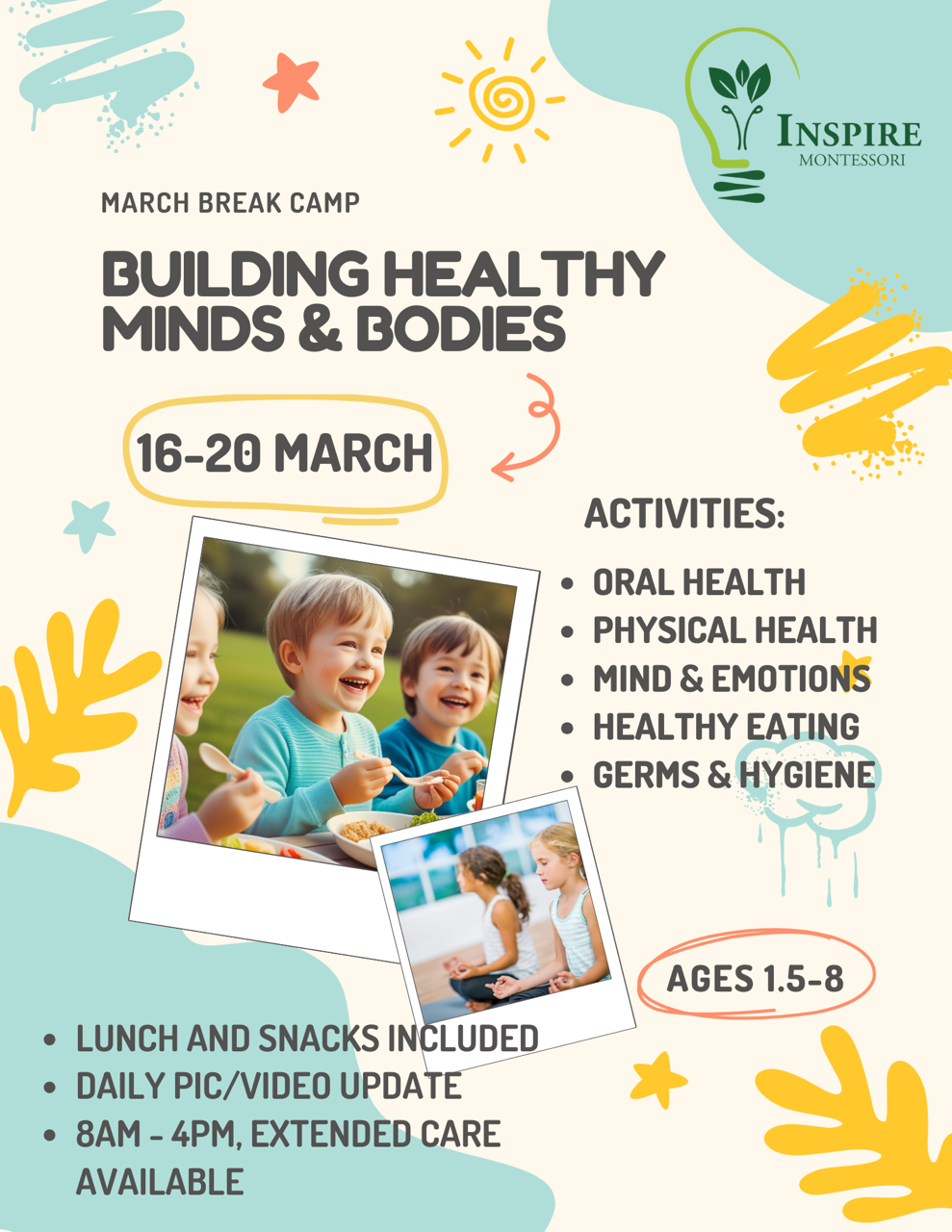 INSPIRE
MONTESSORI

MARCH BREAK CAMP

BUILDING HEALTHY MINDS & BODIES

16-20 MARCH

ACTIVITIES:

- ORAL HEALTH
- PHYSICAL HEALTH
- MIND & EMOTIONS
- HEALTHY EATING
- GERMS & HYGIENE

AGES 1.5-8

- LUNCH AND SNACKS INCLUDED
- DAILY PIC/VIDEO UPDATE
- 8AM - 4PM, EXTENDED CARE AVAILABLE